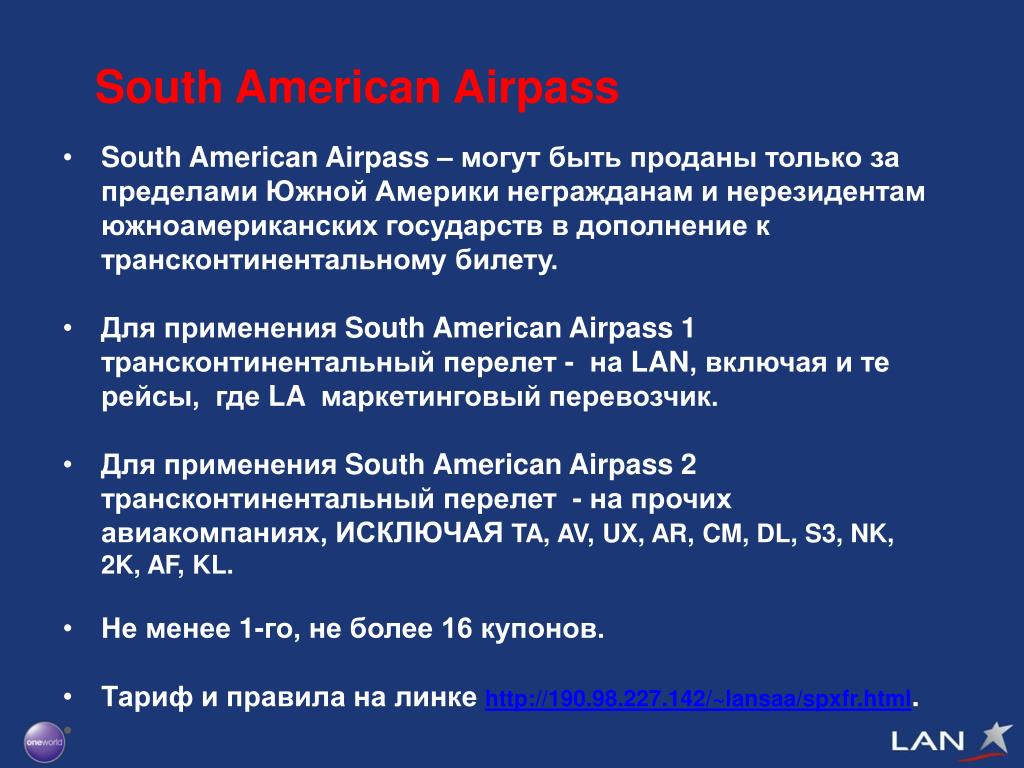 South American Airpass

• South American Airpass – могут быть проданы только за пределами Южной Америки негражданам и нерезидентам южноамериканских государств в дополнение к трансконтинентальному билету.

• Для применения South American Airpass 1 трансконтинентальный перелет - на LAN, включая и те рейсы, где LA маркетинговый перевозчик.

• Для применения South American Airpass 2 трансконтинентальный перелет - на прочих авиакомпаниях, ИСКЛЮЧАЯ TA, AV, UX, AR, CM, DL, S3, NK, 2K, AF, KL.

• Не менее 1-го, не более 16 купонов.

• Тариф и правила на линке http://190.98.227.142/~lansaa/spxfr.html.

oneworld

LAN